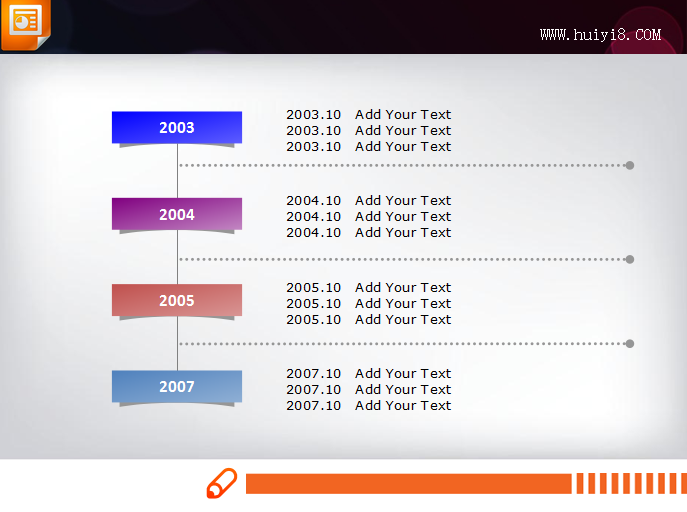 WWW.huiyi8.COM

2003

2003.10 Add Your Text
2003.10 Add Your Text
2003.10 Add Your Text

2004

2004.10 Add Your Text
2004.10 Add Your Text
2004.10 Add Your Text

2005

2005.10 Add Your Text
2005.10 Add Your Text
2005.10 Add Your Text

2007

2007.10 Add Your Text
2007.10 Add Your Text
2007.10 Add Your Text